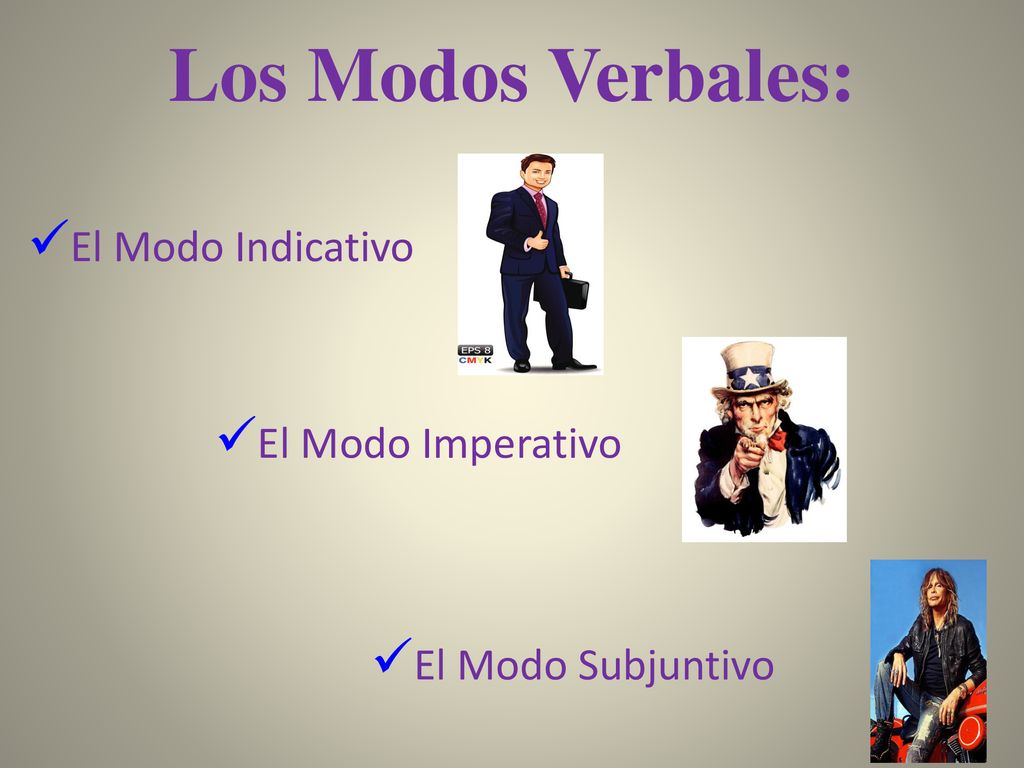 Los Modos Verbales:

✓El Modo Indicativo

EPS 8
CMYK

✓El Modo Imperativo

✓El Modo Subjuntivo